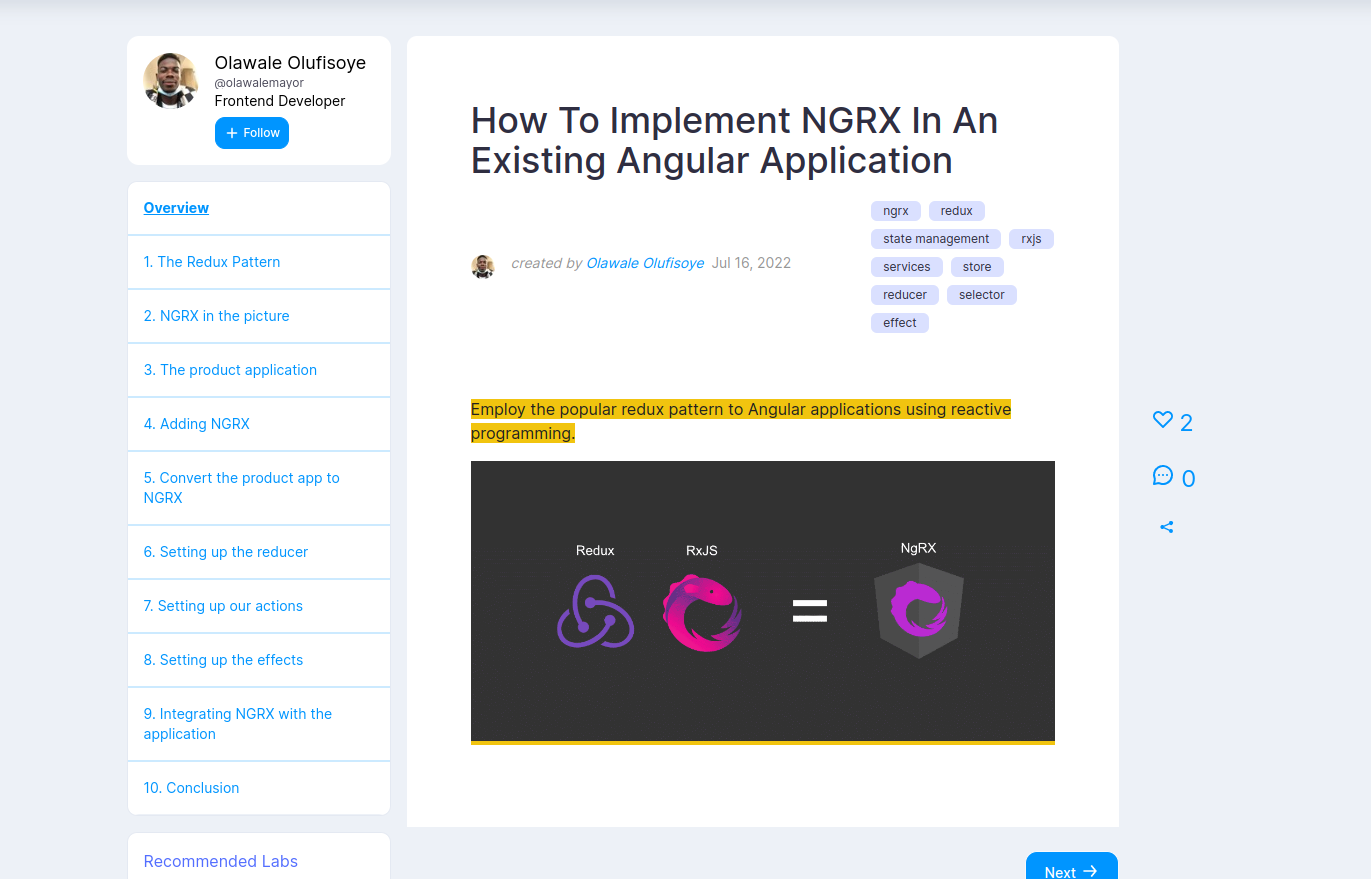 Olawale Olufisoye
@olawalemayor
Frontend Developer
+ Follow

Overview

1. The Redux Pattern

2. NGRX in the picture

3. The product application

4. Adding NGRX

5. Convert the product app to NGRX

6. Setting up the reducer

7. Setting up our actions

8. Setting up the effects

9. Integrating NGRX with the application

10. Conclusion

Recommended Labs

How To Implement NGRX In An Existing Angular Application

created by Olawale Olufisoye Jul 16, 2022

ngrx redux state management rxjs services store reducer selector effect

Employ the popular redux pattern to Angular applications using reactive programming.

Redux RxJS = NgRX

2

0

Next →